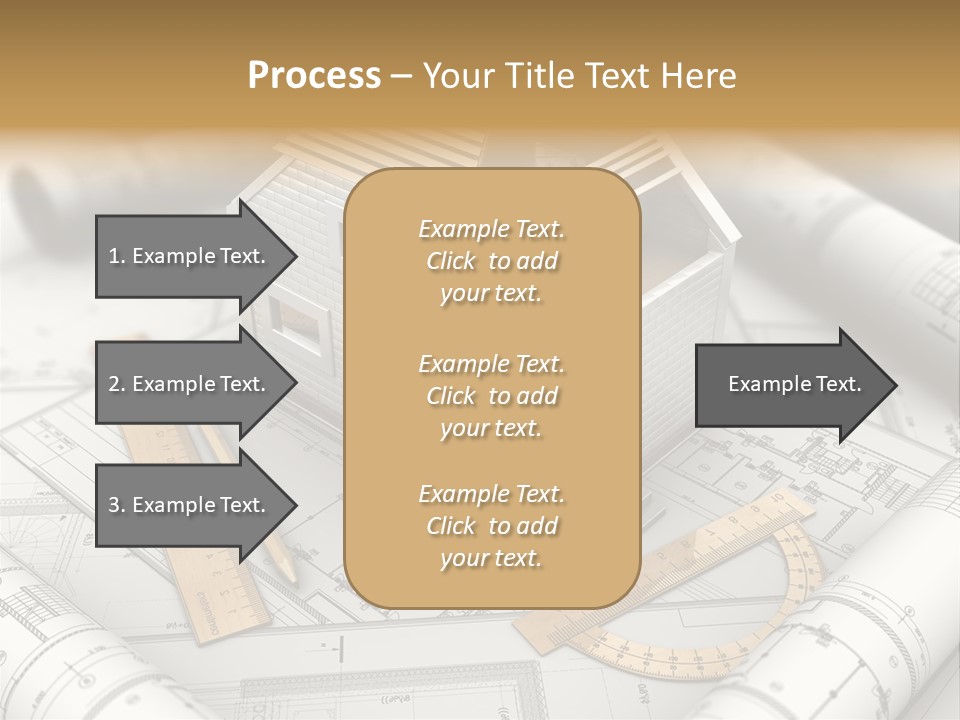 Process – Your Title Text Here

1. Example Text.

2. Example Text.

3. Example Text.

Example Text. Click to add your text.

Example Text. Click to add your text.

Example Text. Click to add your text.

Example Text.